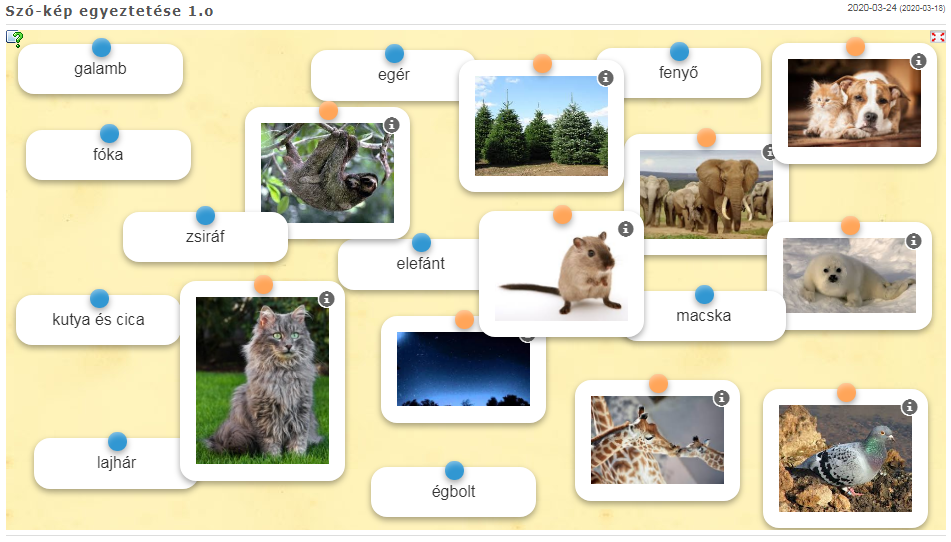 Szó-kép egyeztetése 1.o

2020-03-24 (2020-03-18)

galamb

egér

fenyő

fóka

zsiráf

elefánt

kutya és cica

macska

lajhár

égbolt